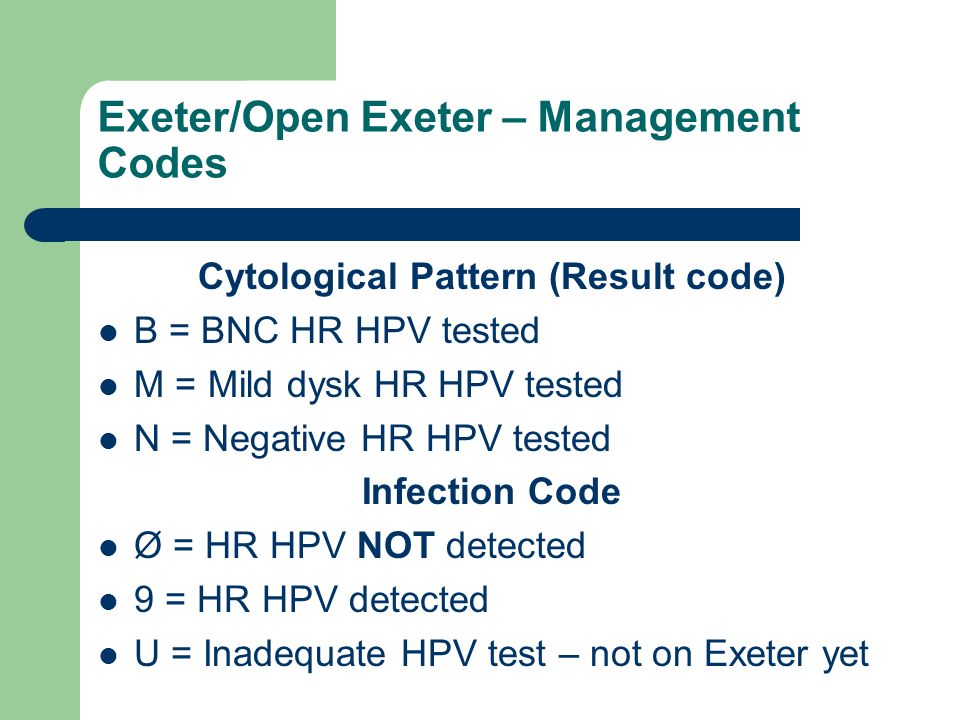 Exeter/Open Exeter – Management Codes

Cytological Pattern (Result code)

- B = BNC HR HPV tested
- M = Mild dysk HR HPV tested
- N = Negative HR HPV tested

Infection Code

- Ø = HR HPV NOT detected
- 9 = HR HPV detected
- U = Inadequate HPV test – not on Exeter yet